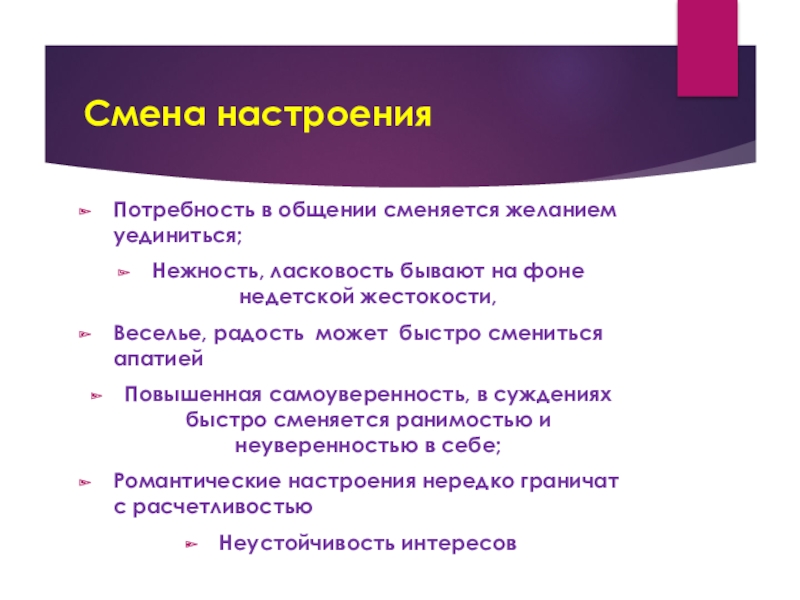 Смена настроения

Потребность в общении сменяется желанием уединиться;

Нежность, ласковость бывают на фоне недетской жестокости,

Веселье, радость может быстро смениться апатией

Повышенная самоуверенность, в суждениях быстро сменяется ранимостью и неуверенностью в себе;

Романтические настроения нередко граничат с расчетливостью

Неустойчивость интересов